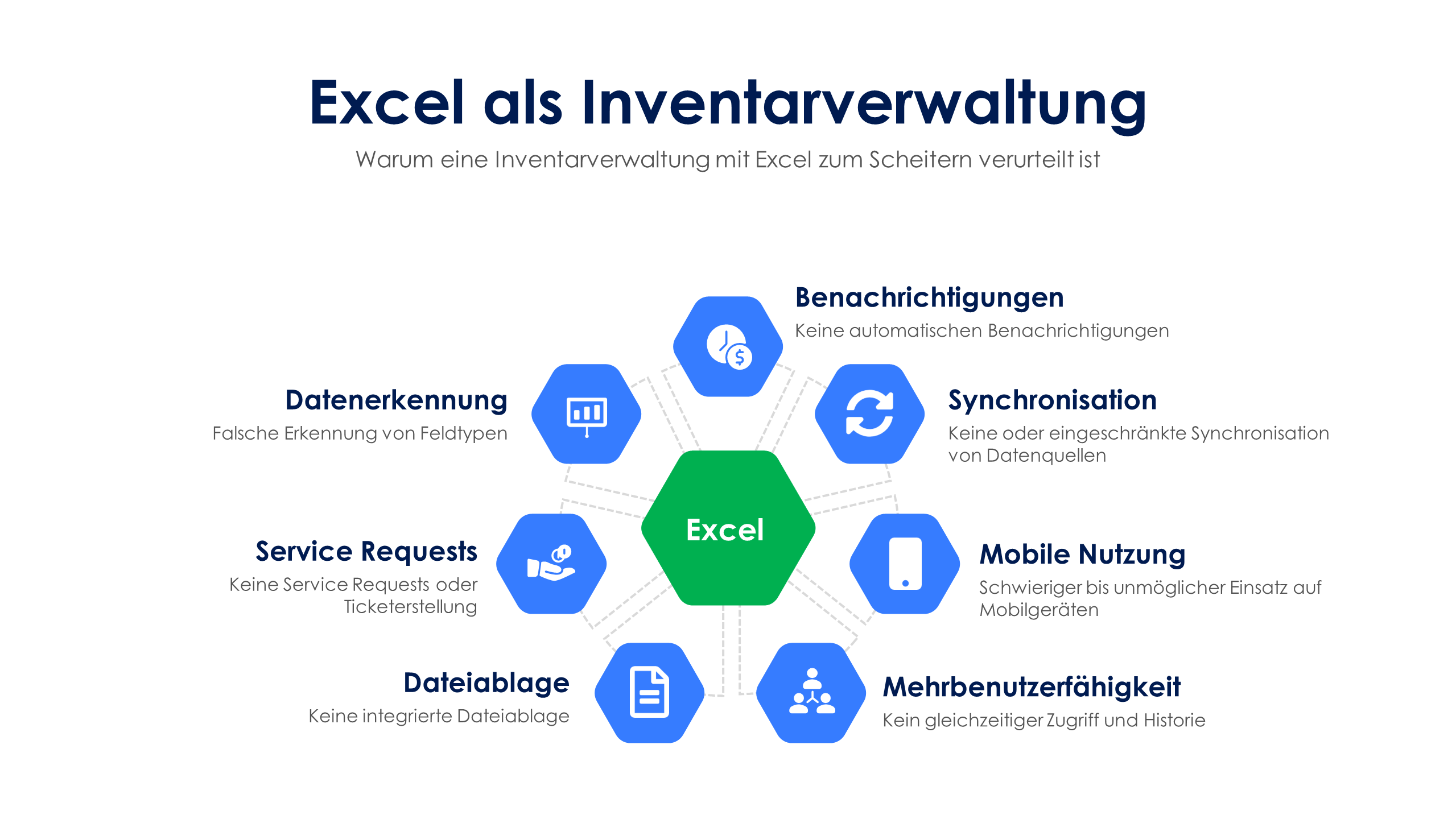 Excel als Inventarverwaltung

Warum eine Inventarverwaltung mit Excel zum Scheitern verurteilt ist

Benachrichtigungen
Keine automatischen Benachrichtigungen

Datenerkennung
Falsche Erkennung von Feldtypen

Synchronisation
Keine oder eingeschränkte Synchronisation von Datenquellen

Excel

Service Requests
Keine Service Requests oder Ticketerstellung

Mobile Nutzung
Schwieriger bis unmöglicher Einsatz auf Mobilgeräten

Dateiablage
Keine integrierte Dateiablage

Mehrbenutzerfähigkeit
Kein gleichzeitiger Zugriff und Historie